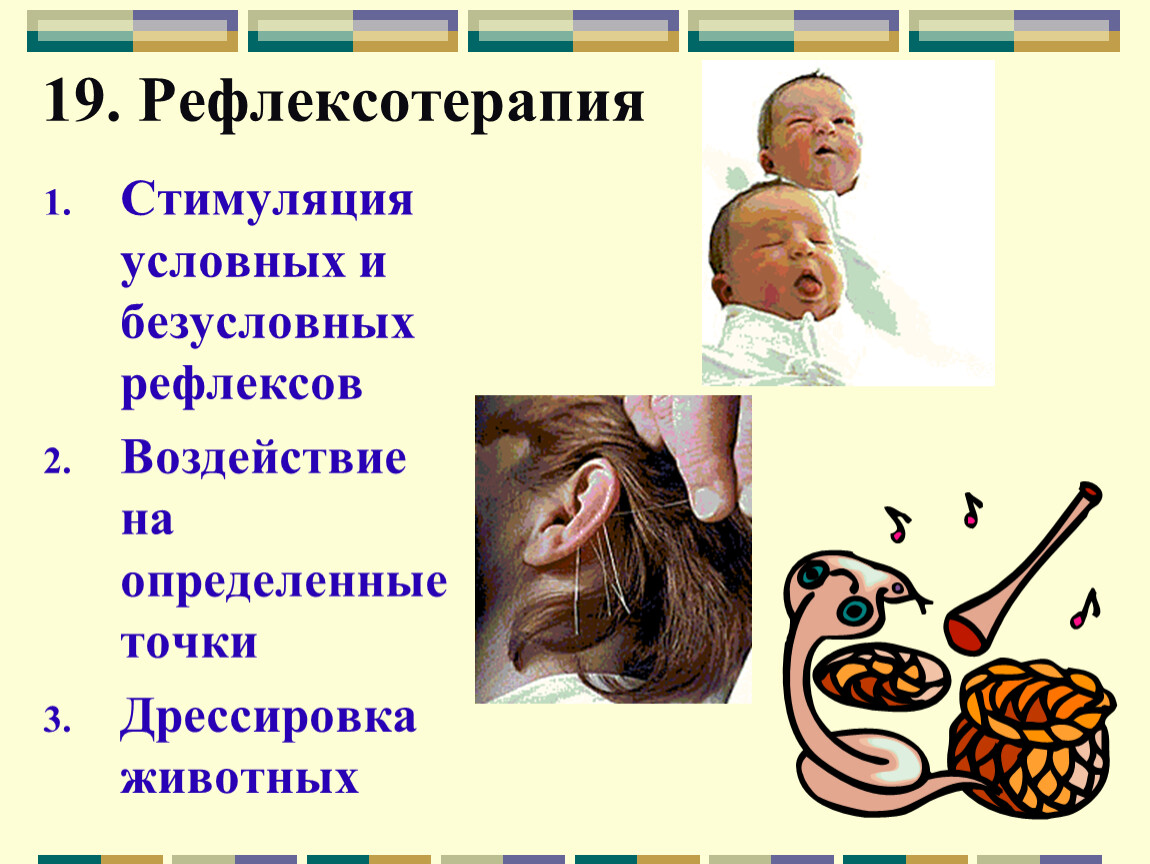 19. Рефлексотерапия

1. Стимуляция условных и безусловных рефлексов
2. Воздействие на определенные точки
3. Дрессировка животных